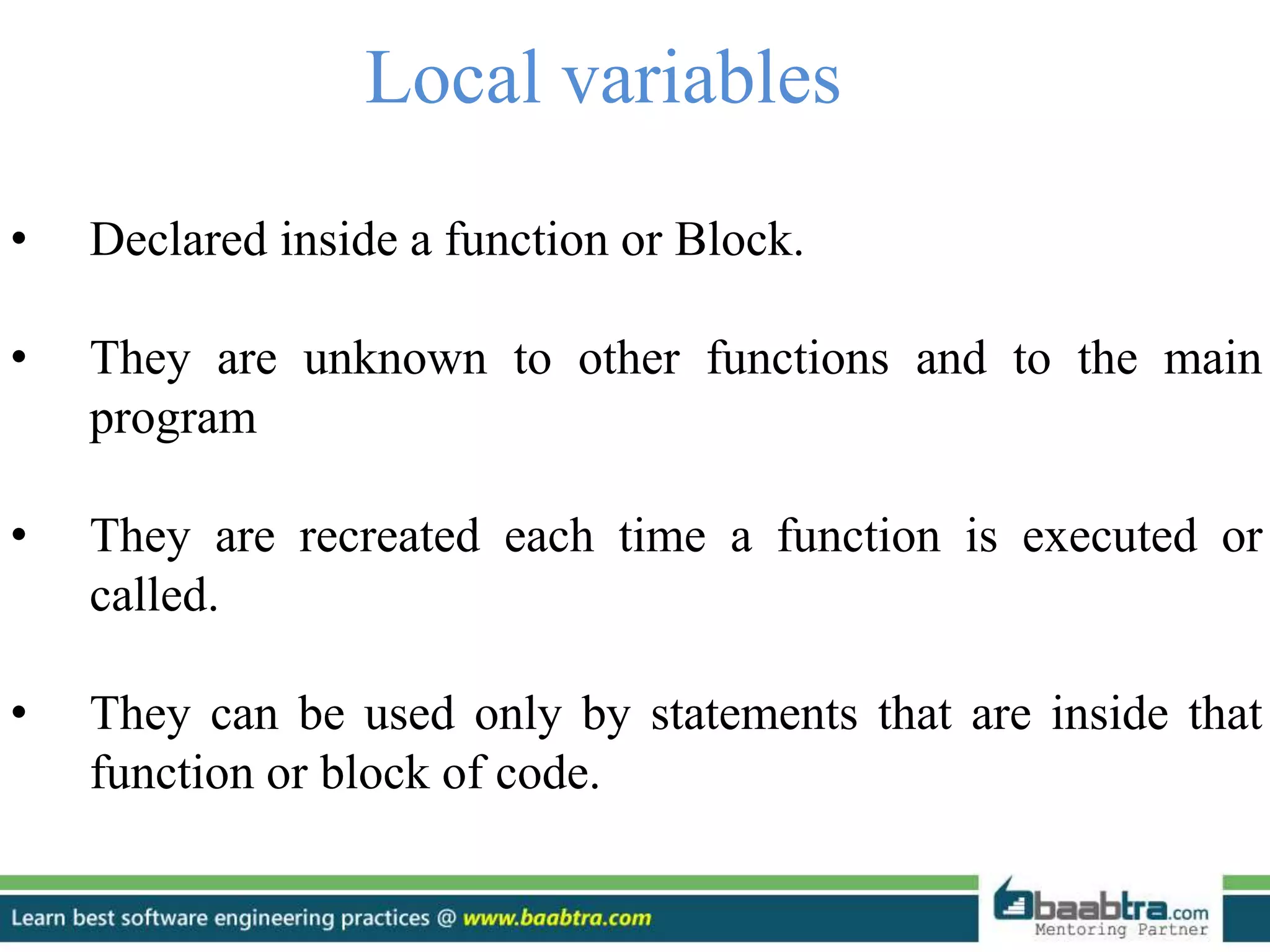 Local variables

• Declared inside a function or Block.

• They are unknown to other functions and to the main program

• They are recreated each time a function is executed or called.

• They can be used only by statements that are inside that function or block of code.

Learn best software engineering practices @ www.baabtra.com

baabtra.com
Mentoring Partner